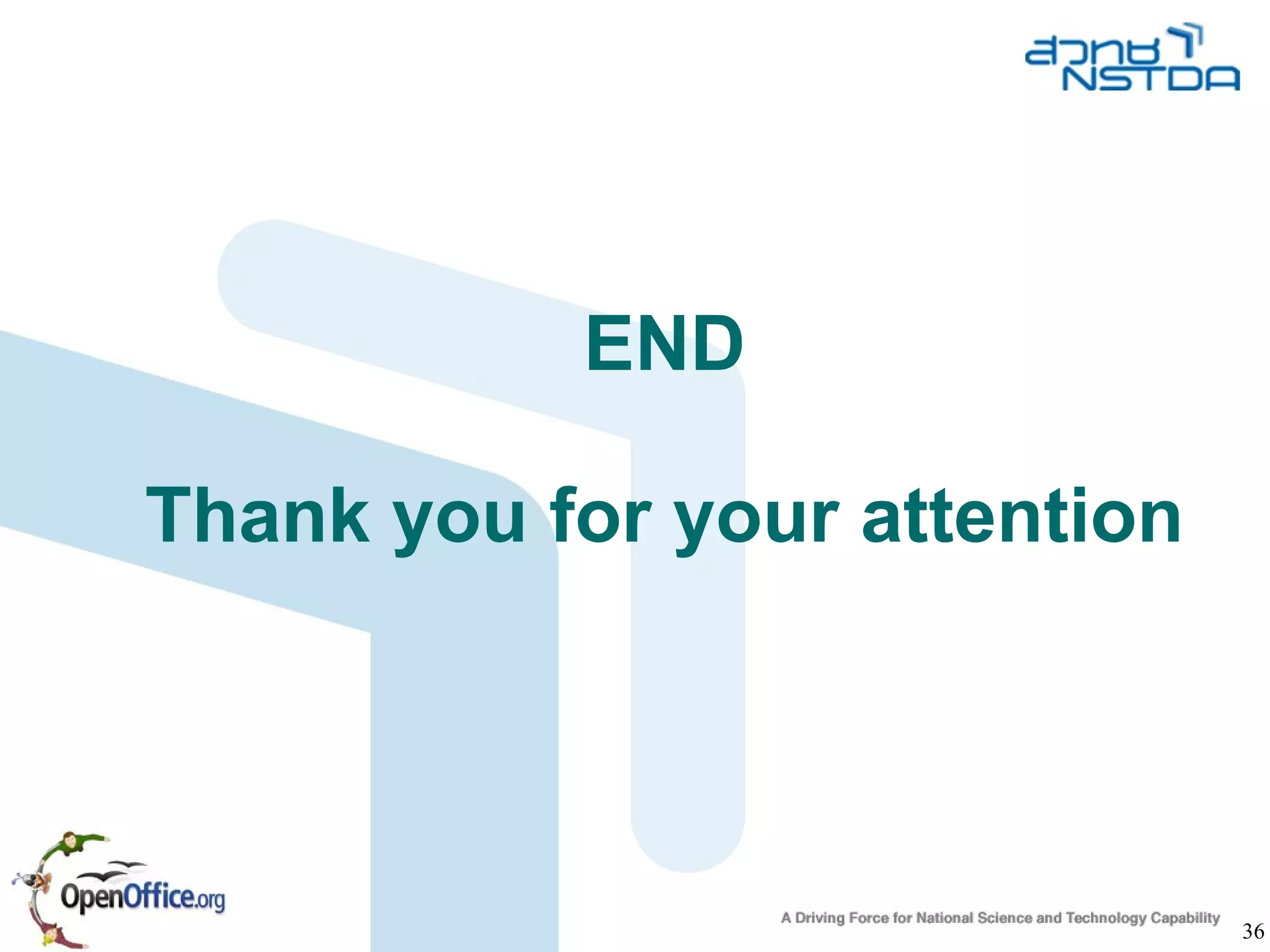 สวทช
NSTDA

END

Thank you for your attention

OpenOffice.org

A Driving Force for National Science and Technology Capability

36